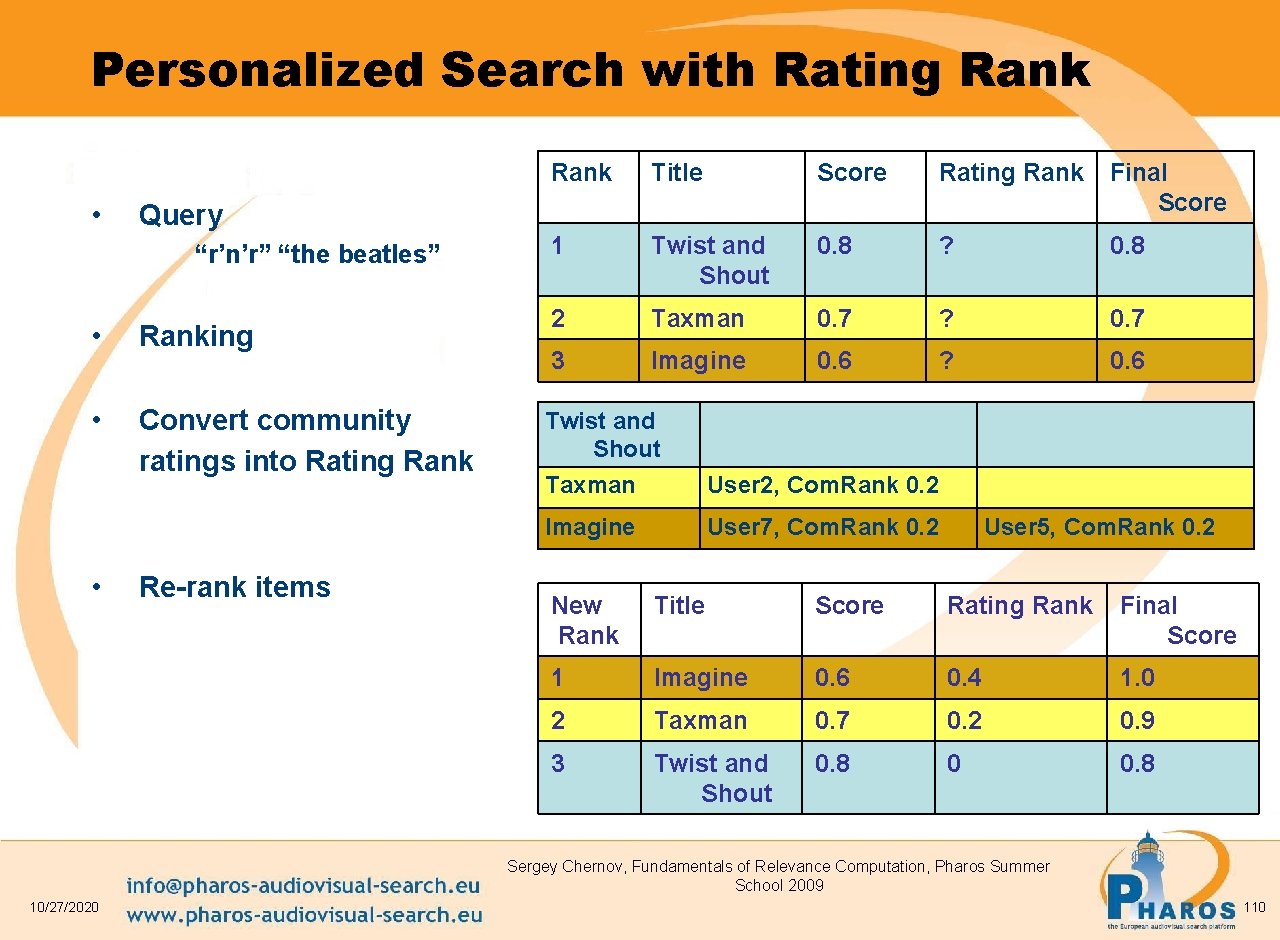 Personalized Search with Rating Rank

• Query
“r’n’r” “the beatles”

• Ranking

• Convert community ratings into Rating Rank

• Re-rank items

| Rank | Title | Score | Rating Rank | Final Score |
|---|---|---|---|---|
| 1 | Twist and Shout | 0.8 | ? | 0.8 |
| 2 | Taxman | 0.7 | ? | 0.7 |
| 3 | Imagine | 0.6 | ? | 0.6 |

| Twist and Shout | | |
|---|---|---|
| Taxman | User2, Com.Rank 0.2 | |
| Imagine | User7, Com.Rank 0.2 | User5, Com.Rank 0.2 |

| New Rank | Title | Score | Rating Rank | Final Score |
|---|---|---|---|---|
| 1 | Imagine | 0.6 | 0.4 | 1.0 |
| 2 | Taxman | 0.7 | 0.2 | 0.9 |
| 3 | Twist and Shout | 0.8 | 0 | 0.8 |

10/27/2020
info@pharos-audiovisual-search.eu
www.pharos-audiovisual-search.eu
Sergey Chernov, Fundamentals of Relevance Computation, Pharos Summer School 2009
PHAROS
the European audiovisual search platform
110